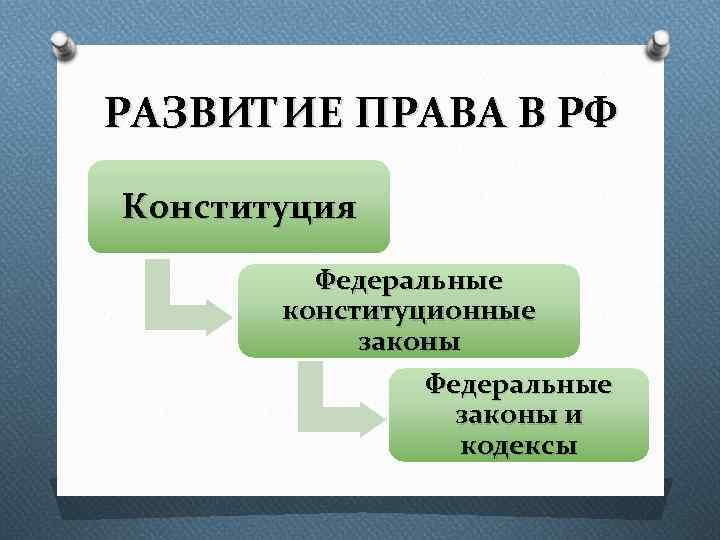 РАЗВИТИЕ ПРАВА В РФ

Конституция

Федеральные конституционные законы

Федеральные законы и кодексы